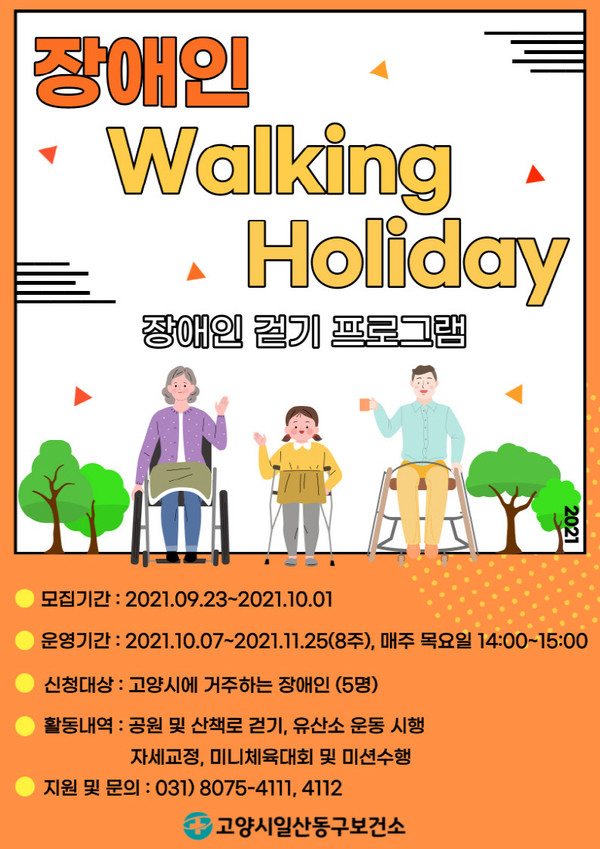 장애인
Walking
Holiday

장애인 걷기 프로그램

2021

모집기간 : 2021.09.23~2021.10.01

운영기간 : 2021.10.07~2021.11.25(8주), 매주 목요일 14:00~15:00

신청대상 : 고양시에 거주하는 장애인 (5명)

활동내역 : 공원 및 산책로 걷기, 유산소 운동 시행
자세교정, 미니체육대회 및 미션수행

지원 및 문의 : 031) 8075-4111, 4112

고양시일산동구보건소